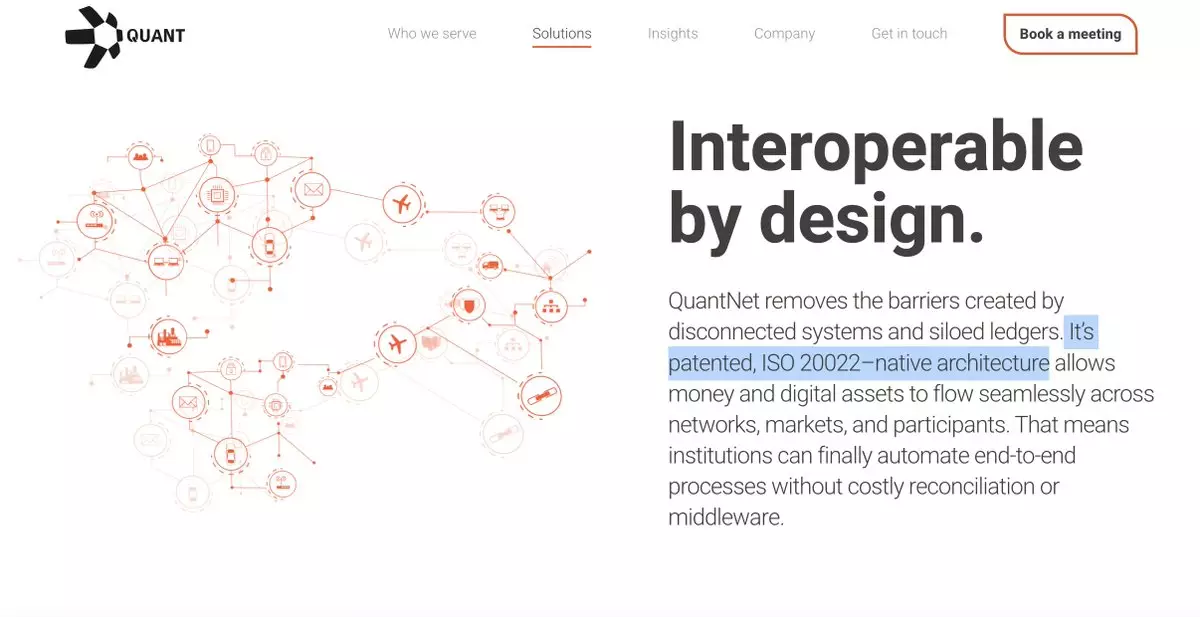 QUANT

Who we serve Solutions Insights Company Get in touch Book a meeting

Interoperable by design.

QuantNet removes the barriers created by disconnected systems and siloed ledgers. It's patented, ISO 20022–native architecture allows money and digital assets to flow seamlessly across networks, markets, and participants. That means institutions can finally automate end-to-end processes without costly reconciliation or middleware.